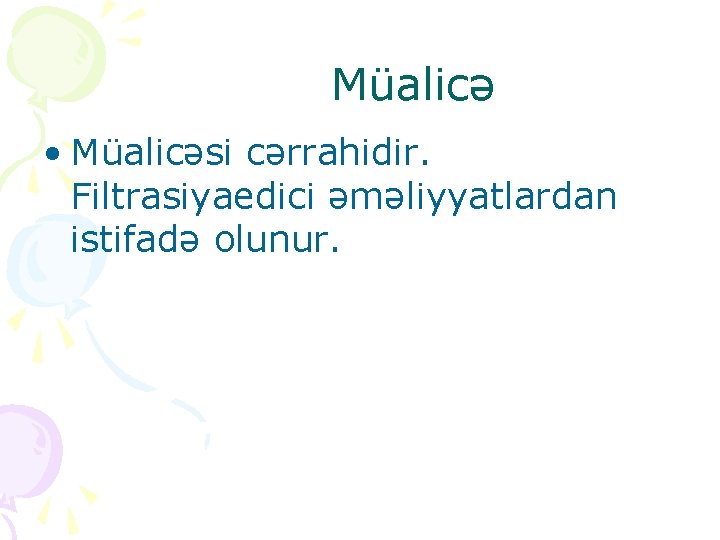 Müalicə

• Müalicəsi cərrahidir. Filtrasiyaedici əməliyyatlardan istifadə olunur.